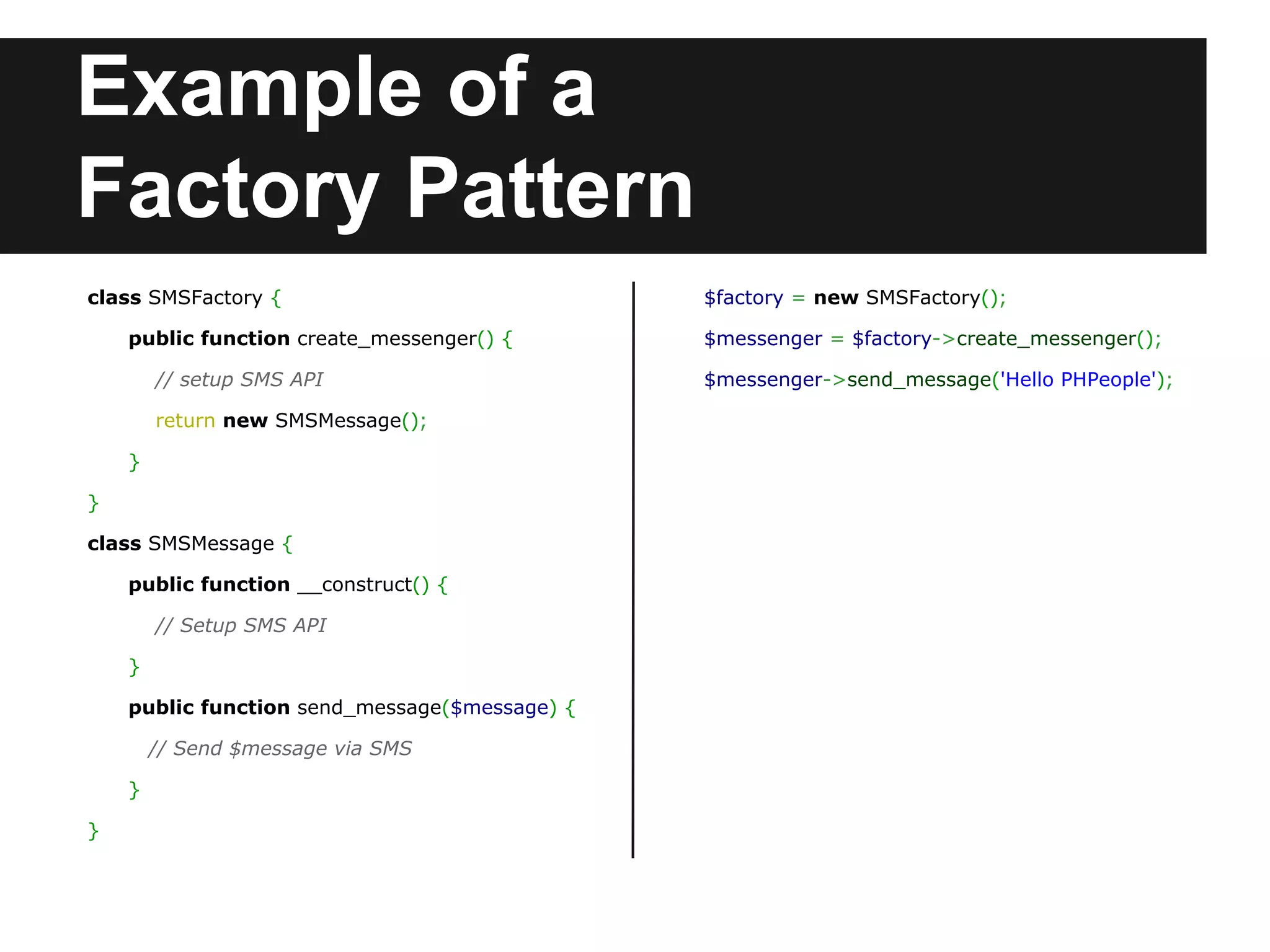 Example of a Factory Pattern

class SMSFactory {
public function create_messenger() {
// setup SMS API
return new SMSMessage();
}
}
class SMSMessage {
public function __construct() {
// Setup SMS API
}
public function send_message($message) {
// Send $message via SMS
}
}

$factory = new SMSFactory();
$messenger = $factory->create_messenger();
$messenger->send_message('Hello PHPeople');